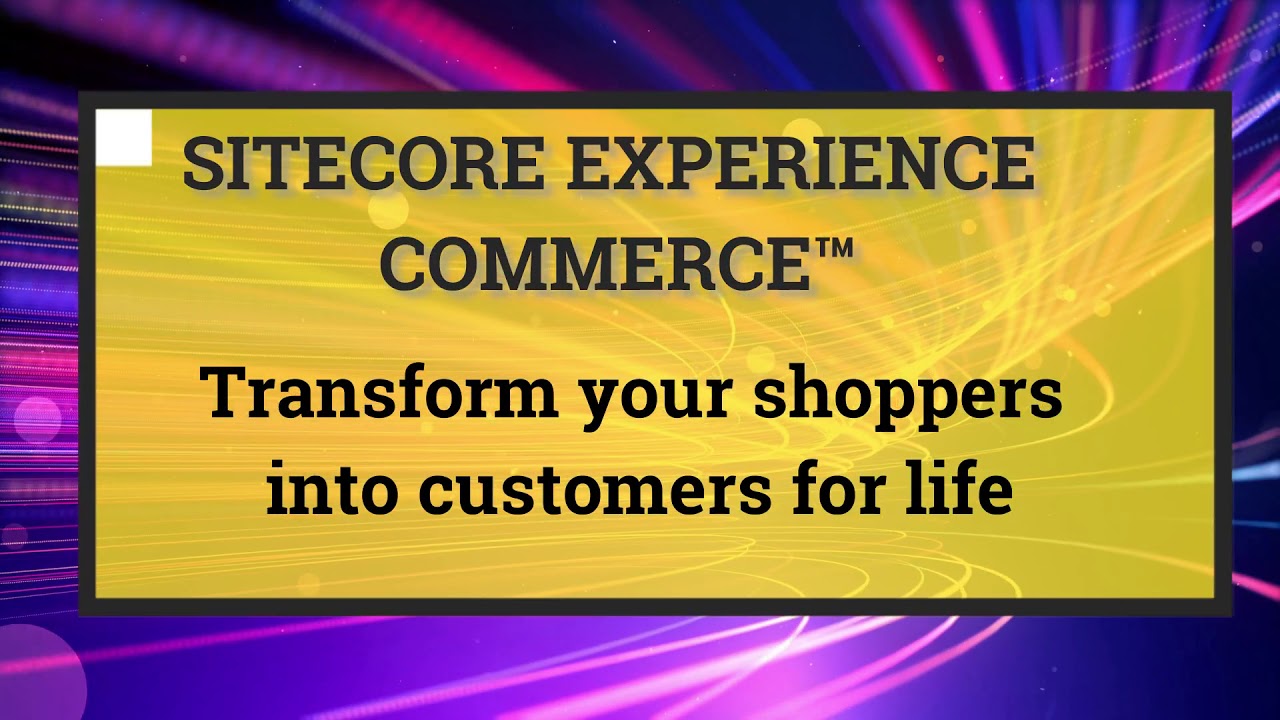 SITECORE EXPERIENCE COMMERCE™

Transform your shoppers into customers for life